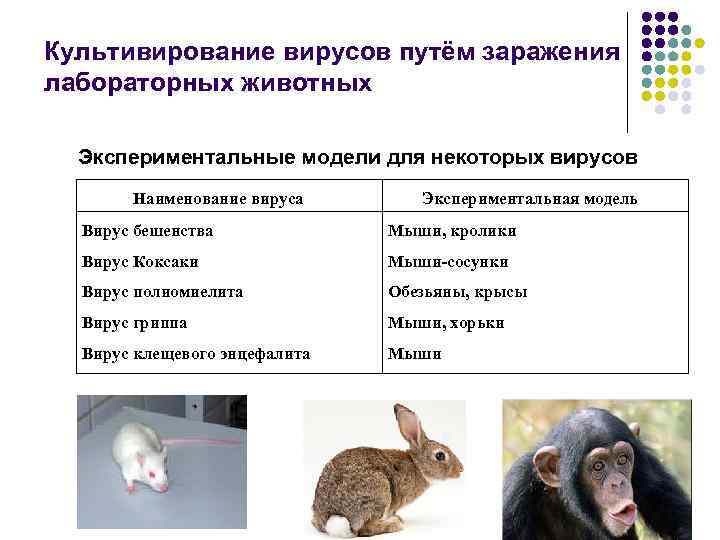 Культивирование вирусов путём заражения лабораторных животных

Экспериментальные модели для некоторых вирусов

| Наименование вируса | Экспериментальная модель |
|---|---|
| Вирус бешенства | Мыши, кролики |
| Вирус Коксаки | Мыши-сосунки |
| Вирус полиомиелита | Обезьяны, крысы |
| Вирус гриппа | Мыши, хорьки |
| Вирус клещевого энцефалита | Мыши |